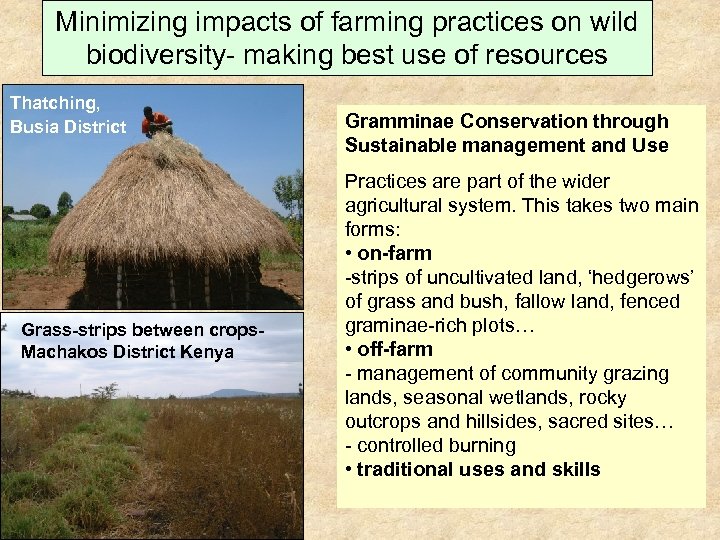 Minimizing impacts of farming practices on wild biodiversity- making best use of resources

Thatching, Busia District

Grass-strips between crops- Machakos District Kenya

Gramminae Conservation through Sustainable management and Use

Practices are part of the wider agricultural system. This takes two main forms:
• on-farm
-strips of uncultivated land, 'hedgerows' of grass and bush, fallow land, fenced graminae-rich plots…
• off-farm
- management of community grazing lands, seasonal wetlands, rocky outcrops and hillsides, sacred sites…
- controlled burning
• traditional uses and skills